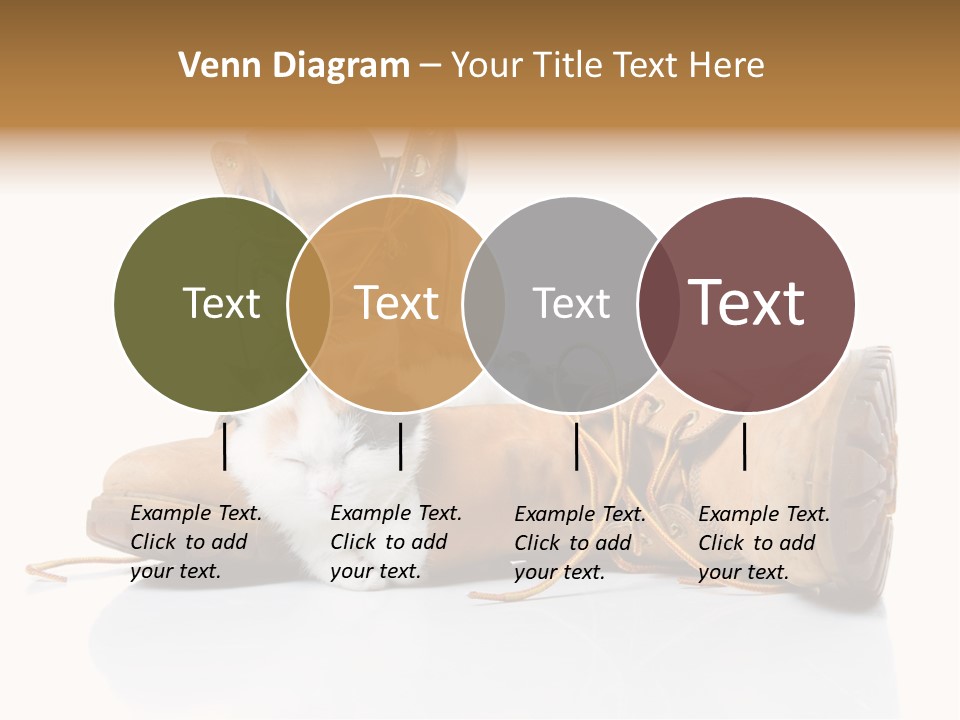 Venn Diagram – Your Title Text Here

Text

Text

Text

Text

Example Text. Click to add your text.

Example Text. Click to add your text.

Example Text. Click to add your text.

Example Text. Click to add your text.